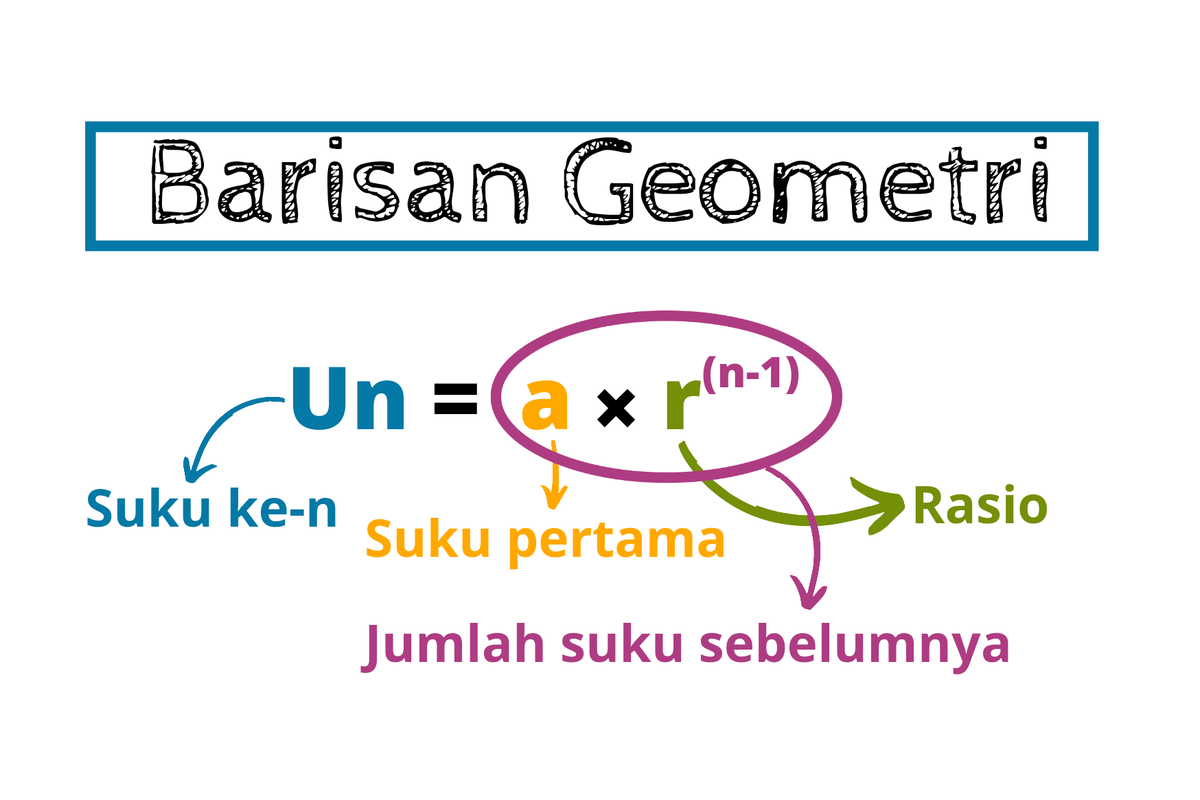 Barisan Geometri

$Un = a \times r^{(n-1)}$

Suku ke-n

Suku pertama

Rasio

Jumlah suku sebelumnya